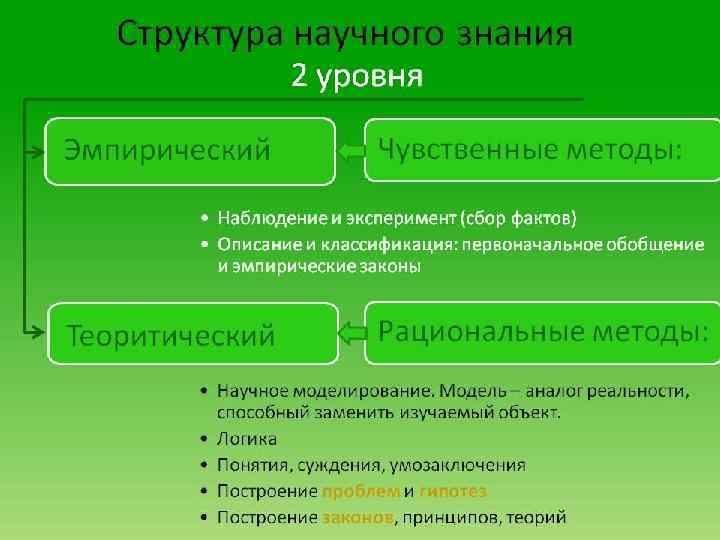 Структура научного знания
2 уровня

Эмпирический

Чувственные методы:

• Наблюдение и эксперимент (сбор фактов)
• Описание и классификация: первоначальное обобщение и эмпирические законы

Теоритический

Рациональные методы:

• Научное моделирование. Модель – аналог реальности, способный заменить изучаемый объект.
• Логика
• Понятия, суждения, умозаключения
• Построение проблем и гипотез
• Построение законов, принципов, теорий